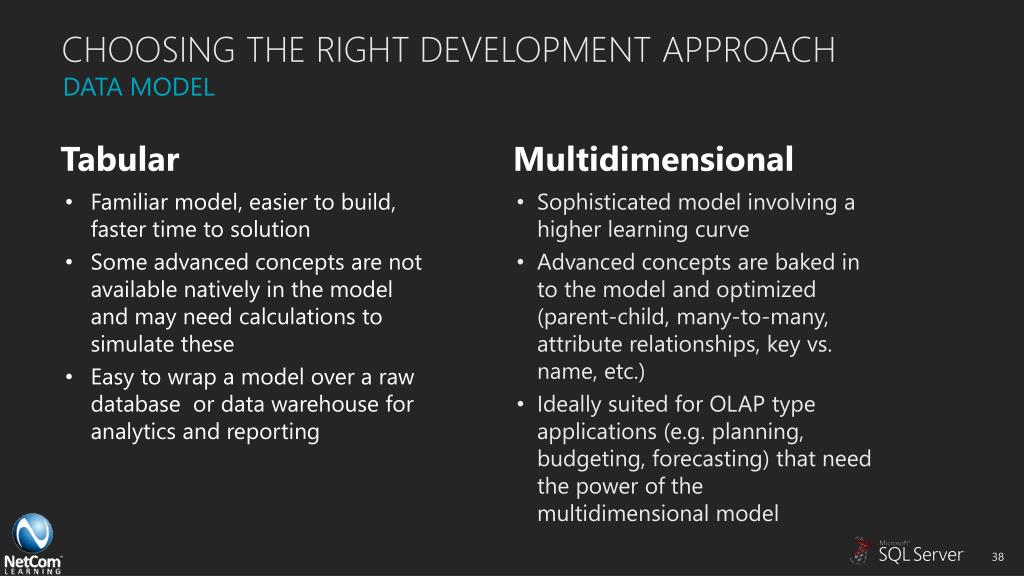 CHOOSING THE RIGHT DEVELOPMENT APPROACH
DATA MODEL

Tabular

• Familiar model, easier to build, faster time to solution
• Some advanced concepts are not available natively in the model and may need calculations to simulate these
• Easy to wrap a model over a raw database or data warehouse for analytics and reporting

Multidimensional

• Sophisticated model involving a higher learning curve
• Advanced concepts are baked in to the model and optimized (parent-child, many-to-many, attribute relationships, key vs. name, etc.)
• Ideally suited for OLAP type applications (e.g. planning, budgeting, forecasting) that need the power of the multidimensional model

NetCom LEARNING

Microsoft SQL Server

38